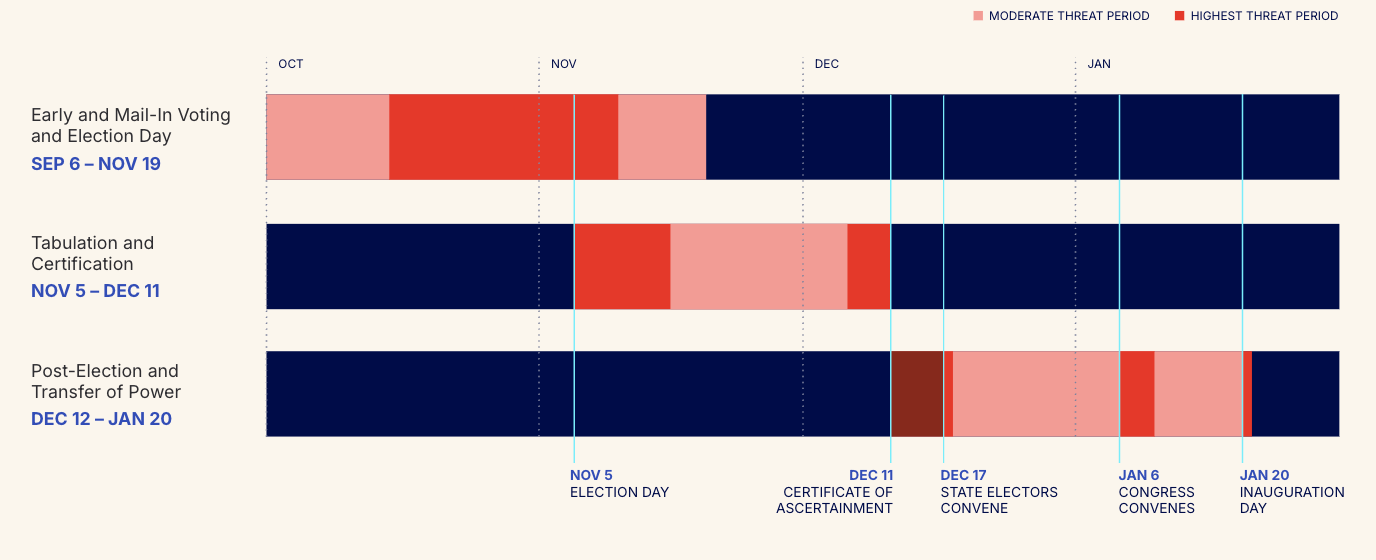 MODERATE THREAT PERIOD HIGHEST THREAT PERIOD

OCT NOV DEC JAN

Early and Mail-In Voting and Election Day
SEP 6 – NOV 19

Tabulation and Certification
NOV 5 – DEC 11

Post-Election and Transfer of Power
DEC 12 – JAN 20

NOV 5
ELECTION DAY

DEC 11
CERTIFICATE OF ASCERTAINMENT

DEC 17
STATE ELECTORS CONVENE

JAN 6
CONGRESS CONVENES

JAN 20
INAUGURATION DAY